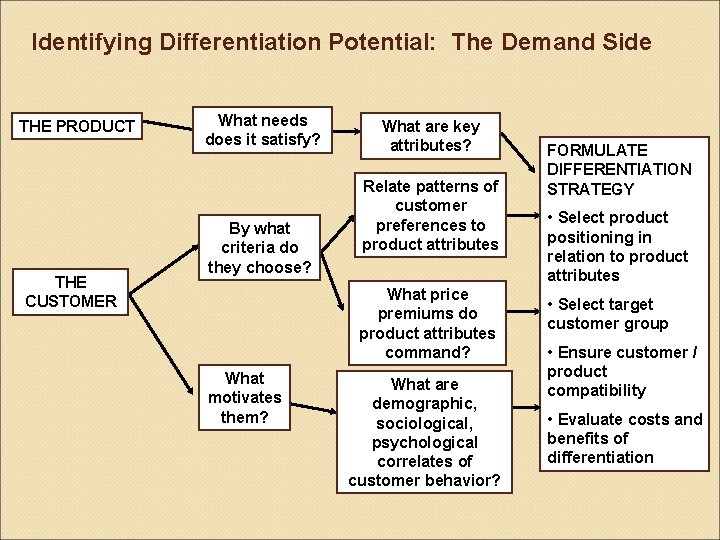 Identifying Differentiation Potential: The Demand Side

THE PRODUCT

What needs does it satisfy?

What are key attributes?

THE CUSTOMER

By what criteria do they choose?

Relate patterns of customer preferences to product attributes

What price premiums do product attributes command?

What motivates them?

What are demographic, sociological, psychological correlates of customer behavior?

FORMULATE DIFFERENTIATION STRATEGY

• Select product positioning in relation to product attributes

• Select target customer group

• Ensure customer / product compatibility

• Evaluate costs and benefits of differentiation